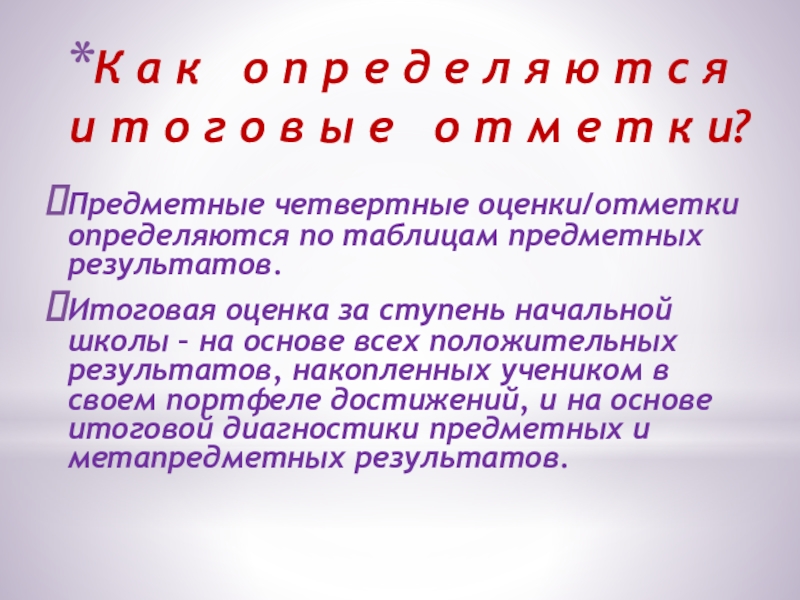 *Как определяются итоговые отметки?

Предметные четвертные оценки/отметки определяются по таблицам предметных результатов.

Итоговая оценка за ступень начальной школы – на основе всех положительных результатов, накопленных учеником в своем портфеле достижений, и на основе итоговой диагностики предметных и метапредметных результатов.